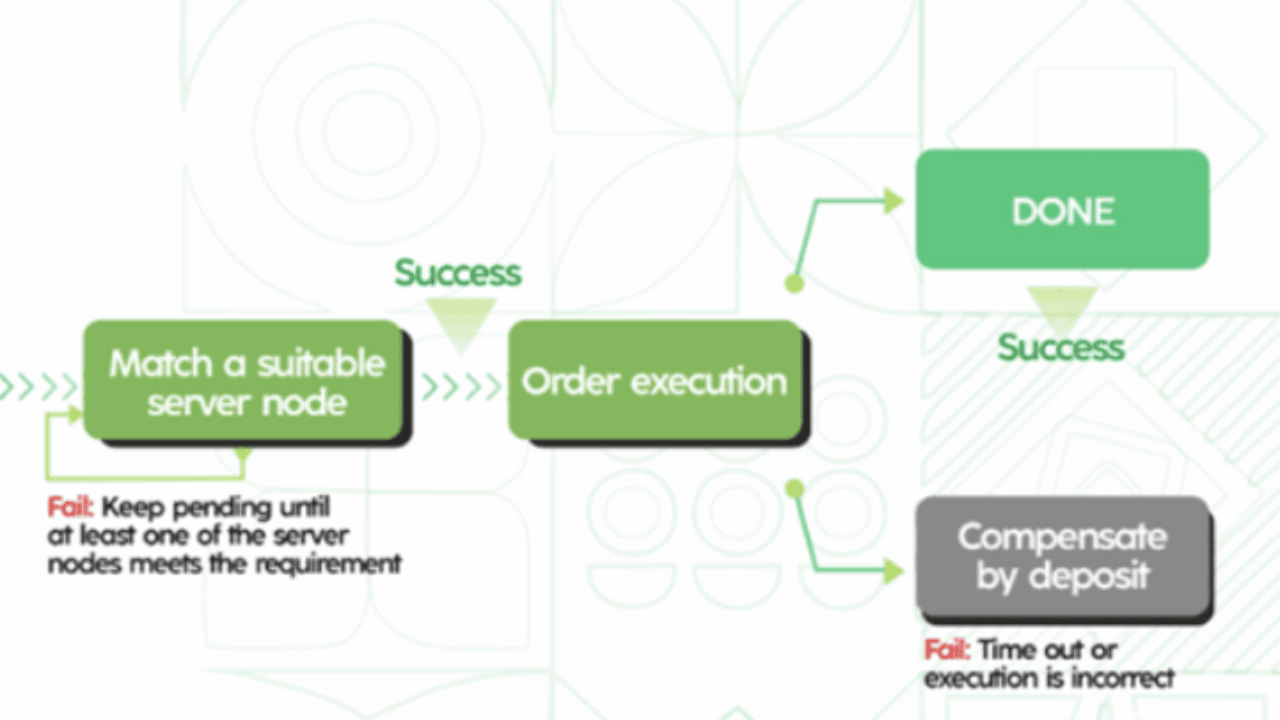 Match a suitable server node

Fail: Keep pending until at least one of the server nodes meets the requirement

Success

Order execution

DONE

Success

Compensate by deposit

Fail: Time out or execution is incorrect